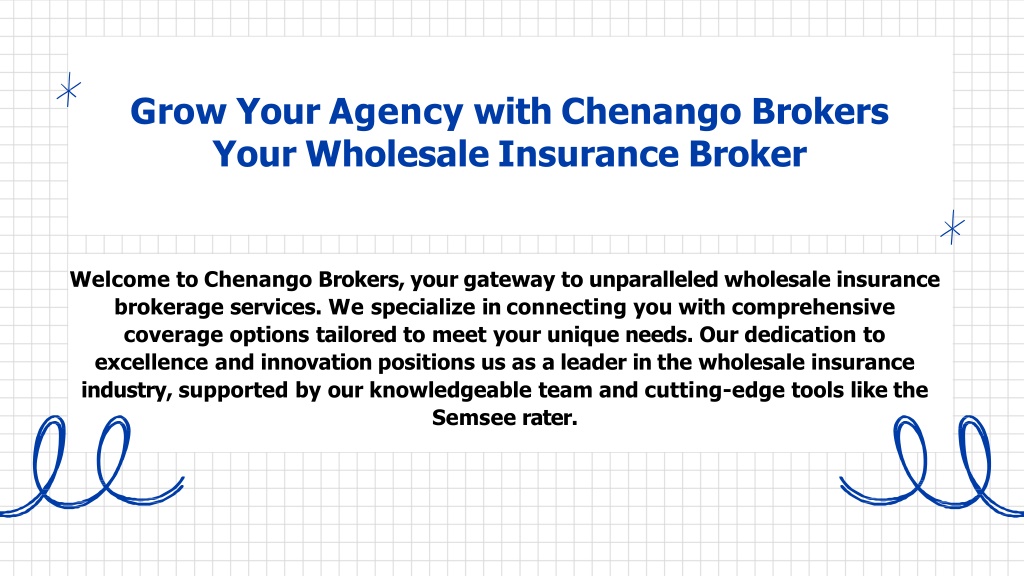 Grow Your Agency with Chenango Brokers
Your Wholesale Insurance Broker

Welcome to Chenango Brokers, your gateway to unparalleled wholesale insurance brokerage services. We specialize in connecting you with comprehensive coverage options tailored to meet your unique needs. Our dedication to excellence and innovation positions us as a leader in the wholesale insurance industry, supported by our knowledgeable team and cutting-edge tools like the Semsee rater.